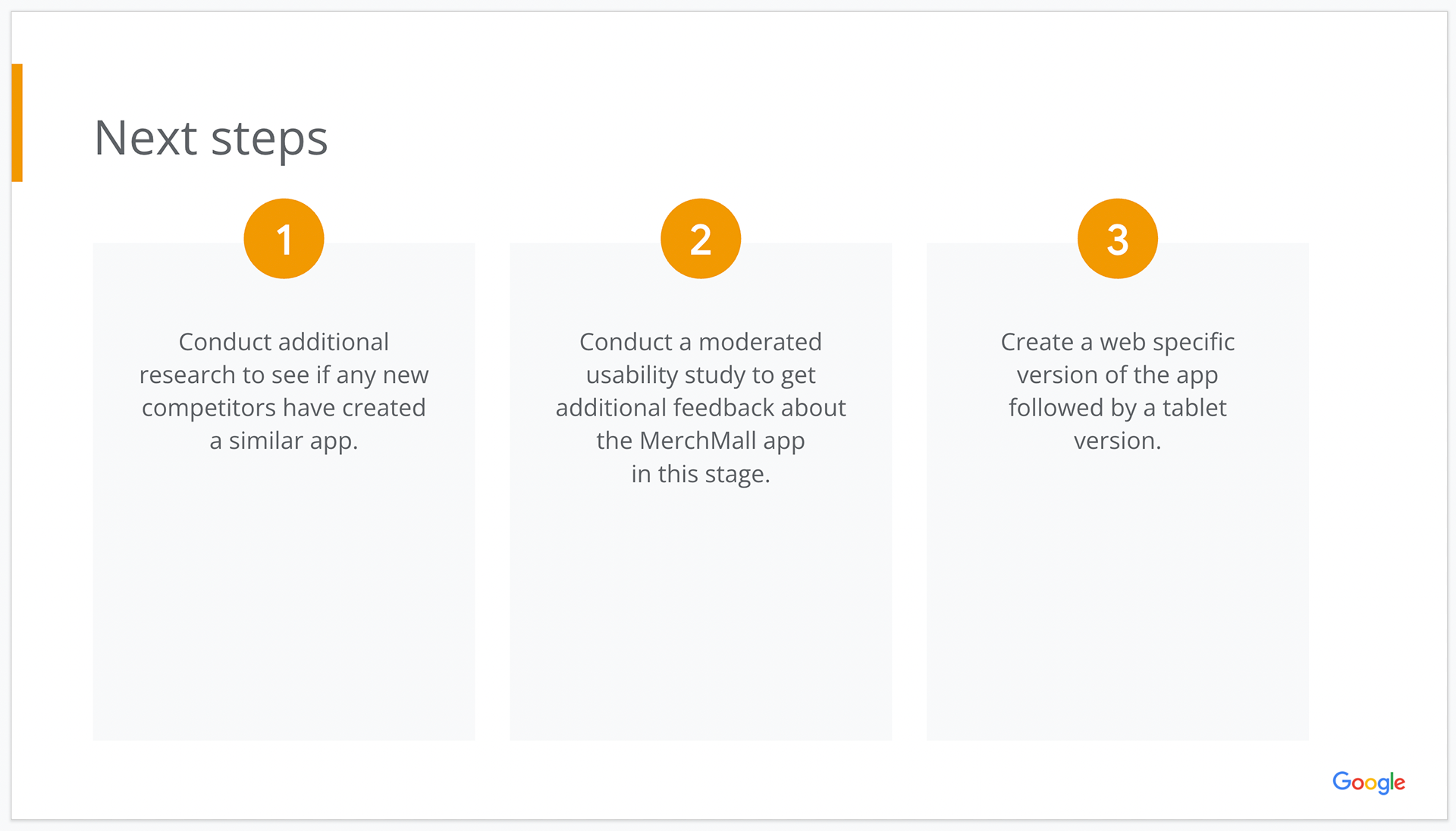 Next steps

1

Conduct additional research to see if any new competitors have created a similar app.

2

Conduct a moderated usability study to get additional feedback about the MerchMall app in this stage.

3

Create a web specific version of the app followed by a tablet version.

Google